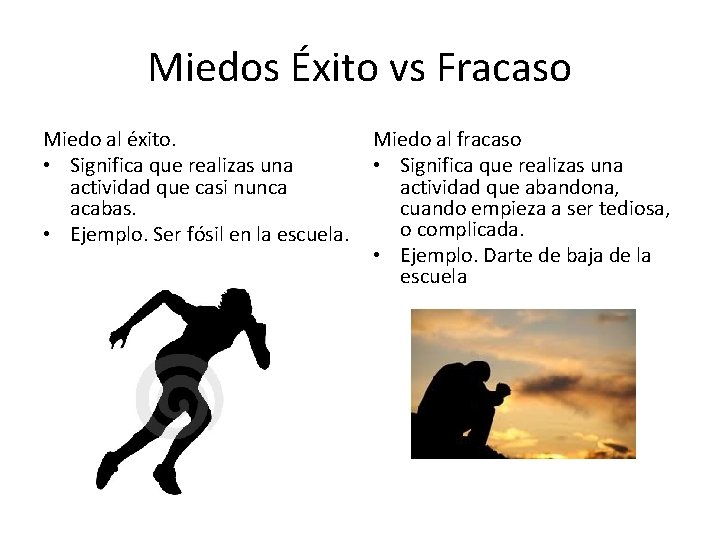 Miedos Éxito vs Fracaso

Miedo al éxito.
• Significa que realizas una actividad que casi nunca acabas.
• Ejemplo. Ser fósil en la escuela.

Miedo al fracaso
• Significa que realizas una actividad que abandona, cuando empieza a ser tediosa, o complicada.
• Ejemplo. Darte de baja de la escuela